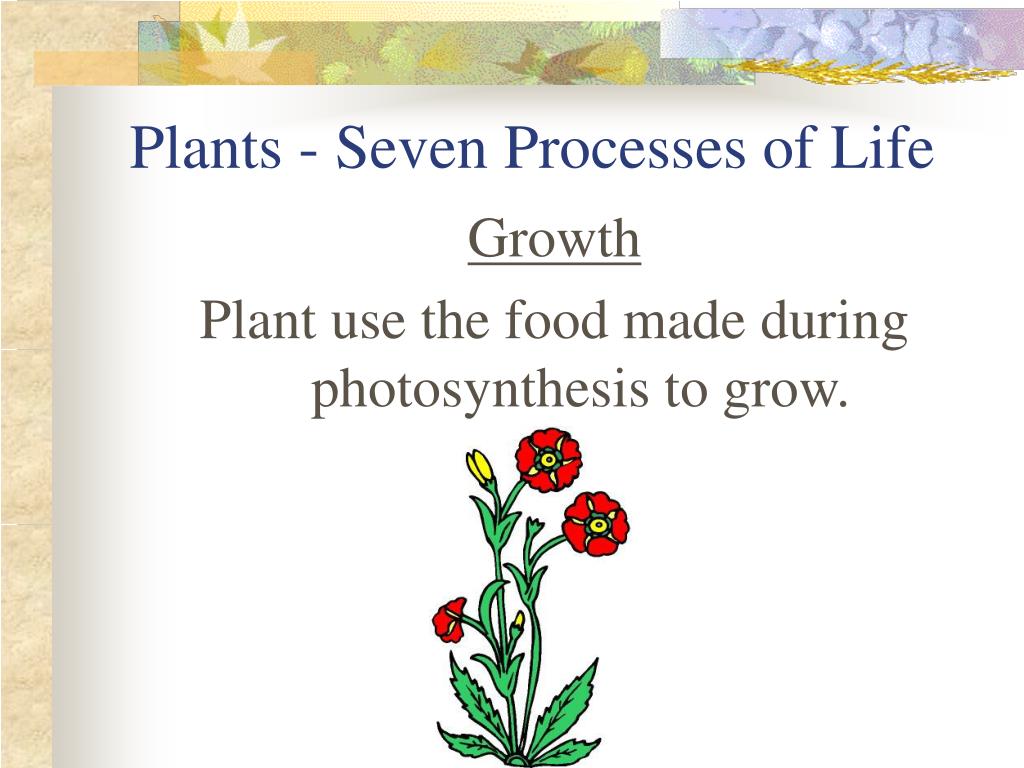 Plants - Seven Processes of Life

Growth

Plant use the food made during photosynthesis to grow.